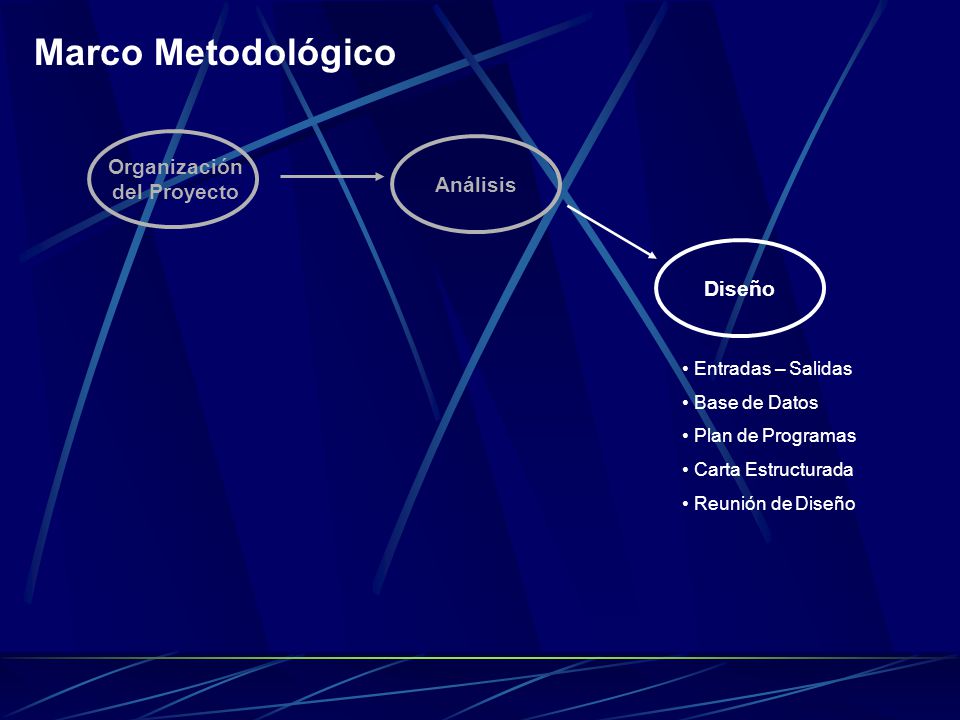 Marco Metodológico

Organización del Proyecto

Análisis

Diseño

• Entradas – Salidas
• Base de Datos
• Plan de Programas
• Carta Estructurada
• Reunión de Diseño